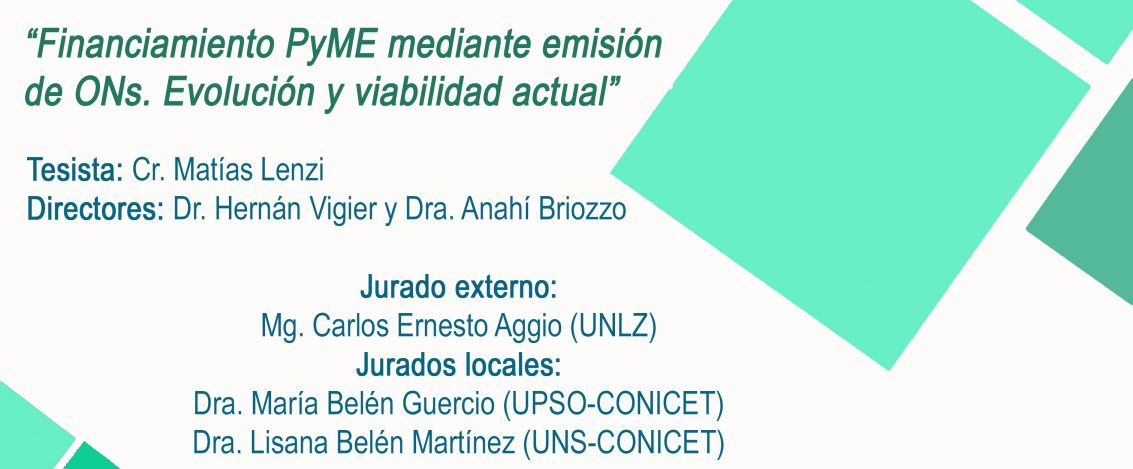 “Financiamiento PyME mediante emisión de ONs. Evolución y viabilidad actual”

Tesista: Cr. Matías Lenzi
Directores: Dr. Hernán Vigier y Dra. Anahí Briozzo

Jurado externo:
Mg. Carlos Ernesto Aggio (UNLZ)
Jurados locales:
Dra. María Belén Guercio (UPSO-CONICET)
Dra. Lisana Belén Martínez (UNS-CONICET)